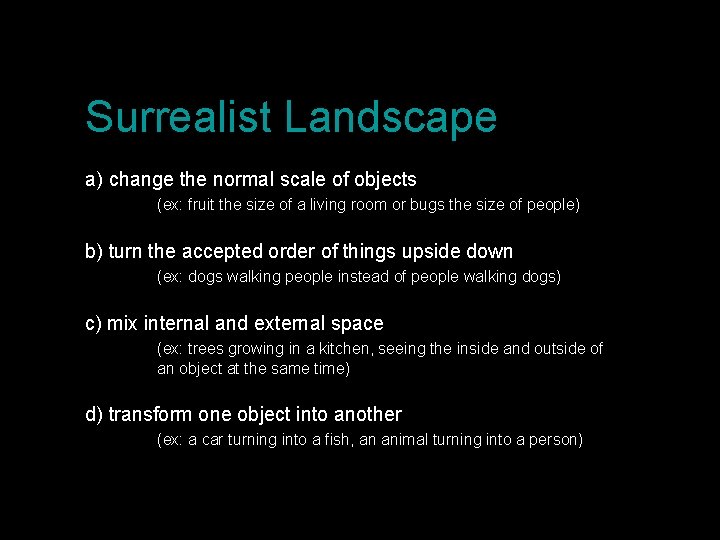 Surrealist Landscape

a) change the normal scale of objects
(ex: fruit the size of a living room or bugs the size of people)

b) turn the accepted order of things upside down
(ex: dogs walking people instead of people walking dogs)

c) mix internal and external space
(ex: trees growing in a kitchen, seeing the inside and outside of an object at the same time)

d) transform one object into another
(ex: a car turning into a fish, an animal turning into a person)